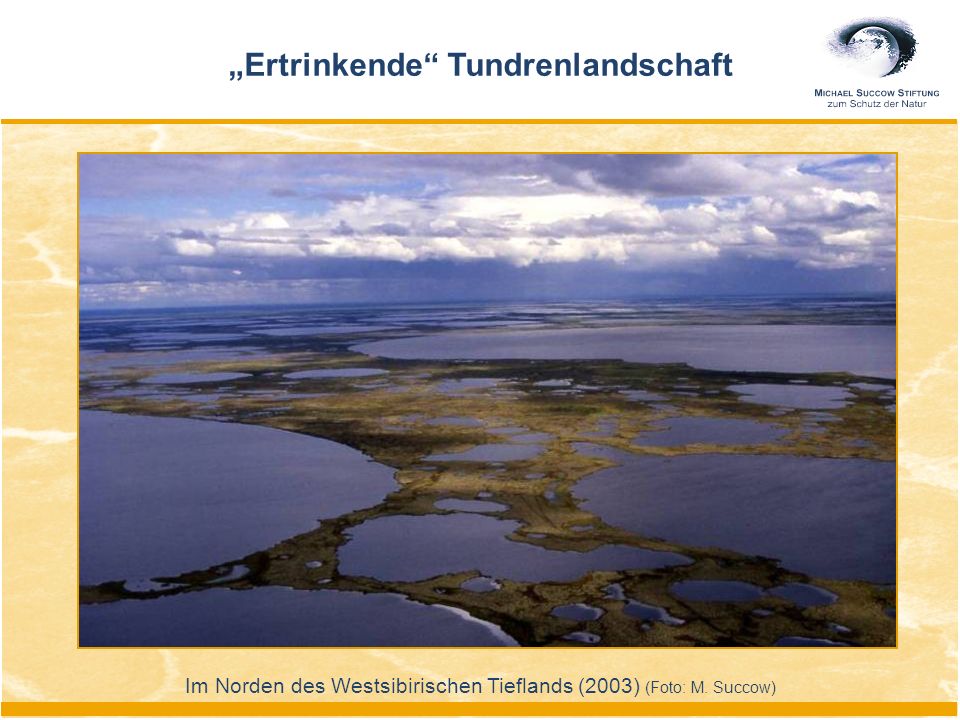 „Ertrinkende“ Tundrenlandschaft

MICHAEL SUCCOW STIFTUNG
zum Schutz der Natur

Im Norden des Westsibirischen Tieflands (2003) (Foto: M. Succow)